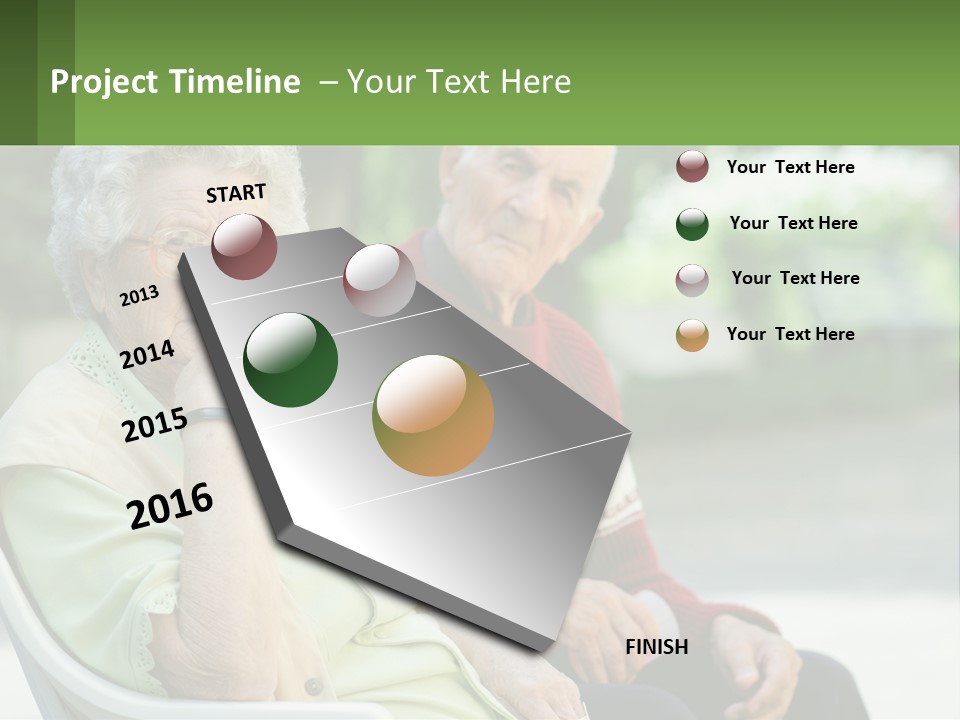 Project Timeline – Your Text Here

START

2013

2014

2015

2016

FINISH

Your Text Here

Your Text Here

Your Text Here

Your Text Here